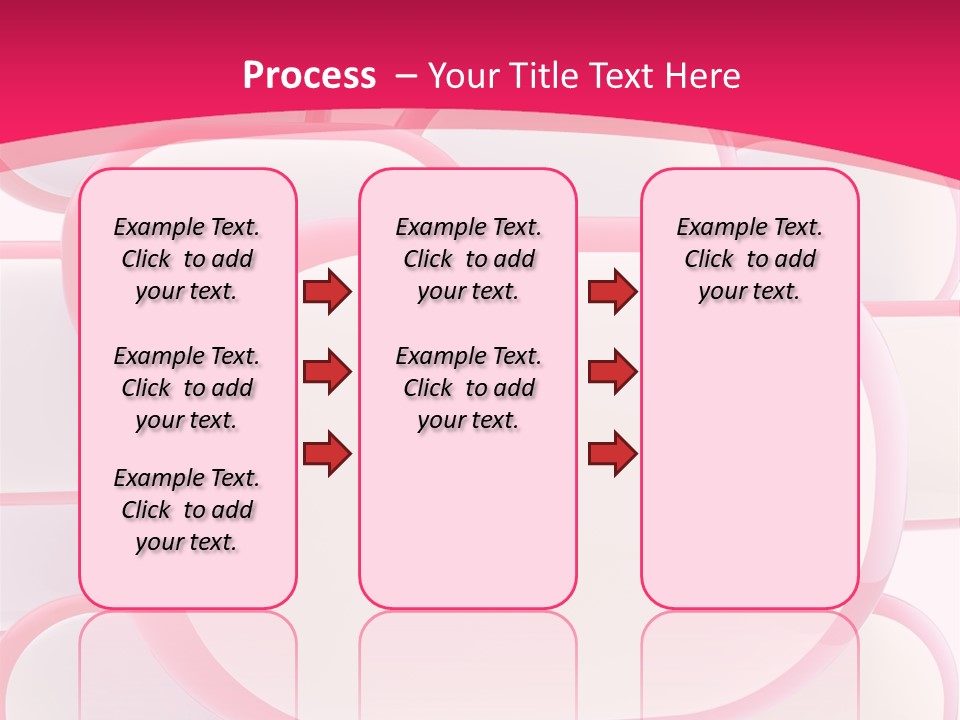 Process – Your Title Text Here

Example Text. Click to add your text.

Example Text. Click to add your text.

Example Text. Click to add your text.

Example Text. Click to add your text.

Example Text. Click to add your text.

Example Text. Click to add your text.